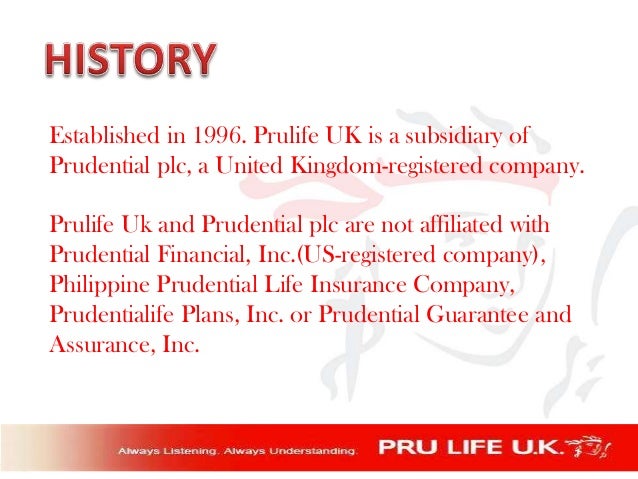 HISTORY

Established in 1996. Prulife UK is a subsidiary of Prudential plc, a United Kingdom-registered company.

Prulife Uk and Prudential plc are not affiliated with Prudential Financial, Inc.(US-registered company), Philippine Prudential Life Insurance Company, Prudentialife Plans, Inc. or Prudential Guarantee and Assurance, Inc.

Always Listening. Always Understanding.

PRU LIFE U.K.